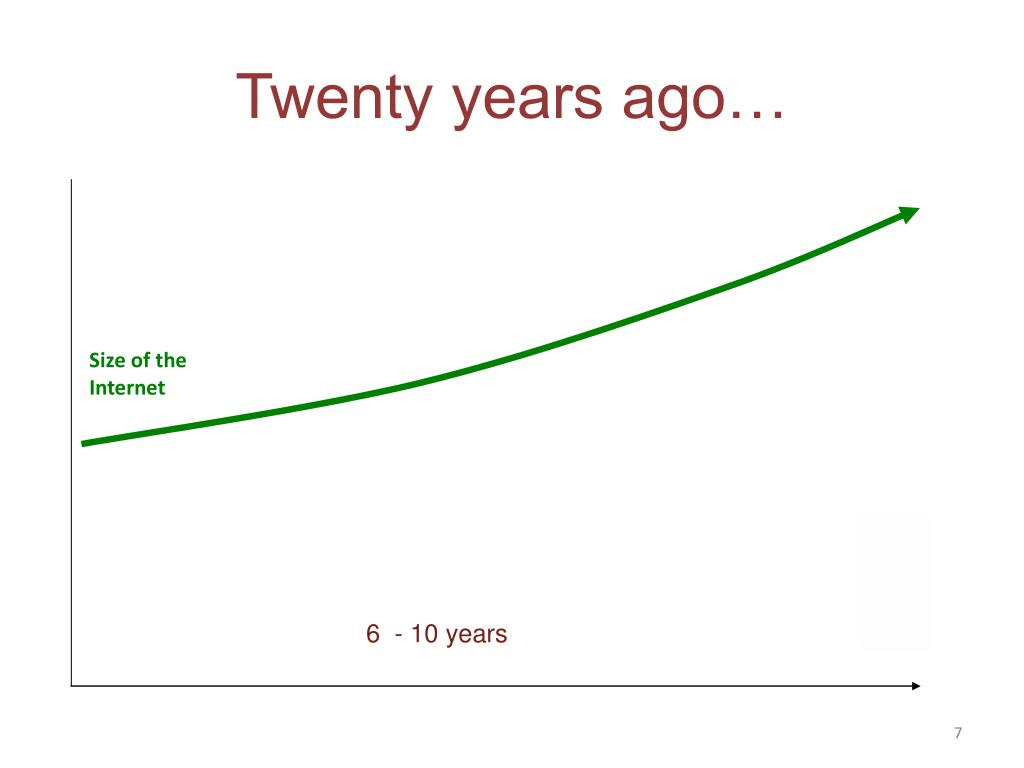 Twenty years ago…

Size of the Internet

6 - 10 years

7